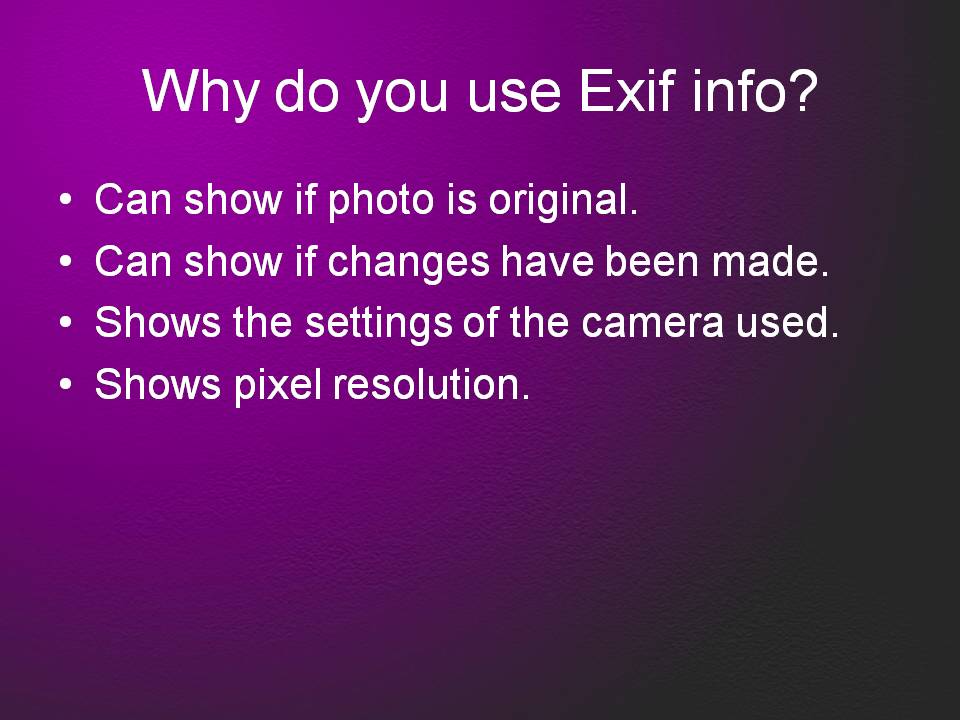 Why do you use Exif info?

• Can show if photo is original.
• Can show if changes have been made.
• Shows the settings of the camera used.
• Shows pixel resolution.